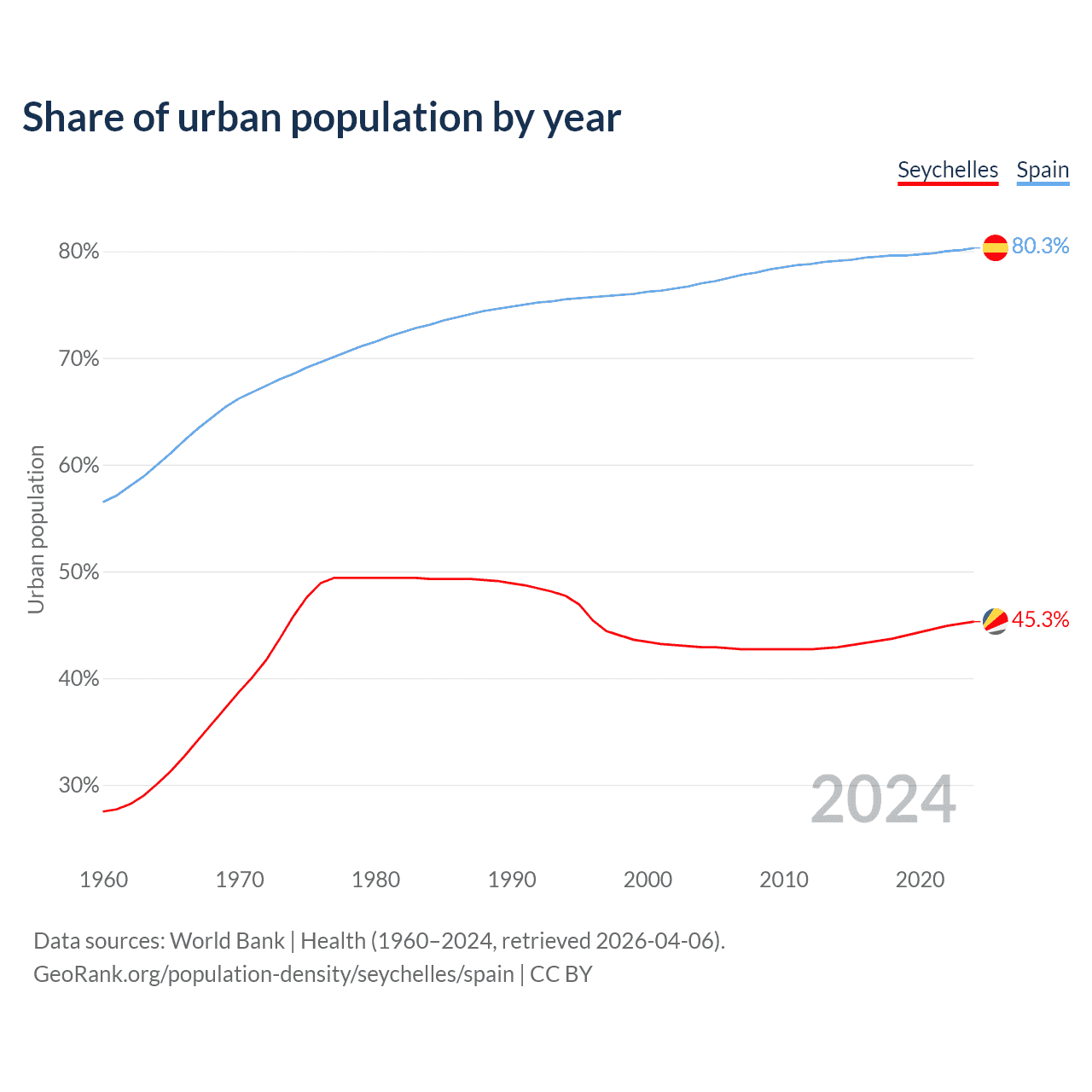 Share of urban population by year

Seychelles Spain

80%
70%
60%
50%
40%
30%

Urban population

80.3%
45.3%

2024

1960 1970 1980 1990 2000 2010 2020

Data sources: World Bank | Health (1960–2024, retrieved 2026-04-06).
GeoRank.org/population-density/seychelles/spain | CC BY